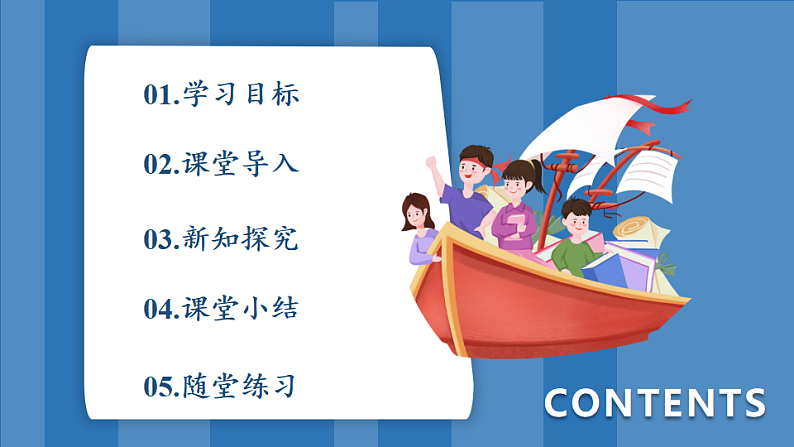 01.学习目标

02.课堂导入

03.新知探究

04.课堂小结

05.随堂练习

CONTENTS